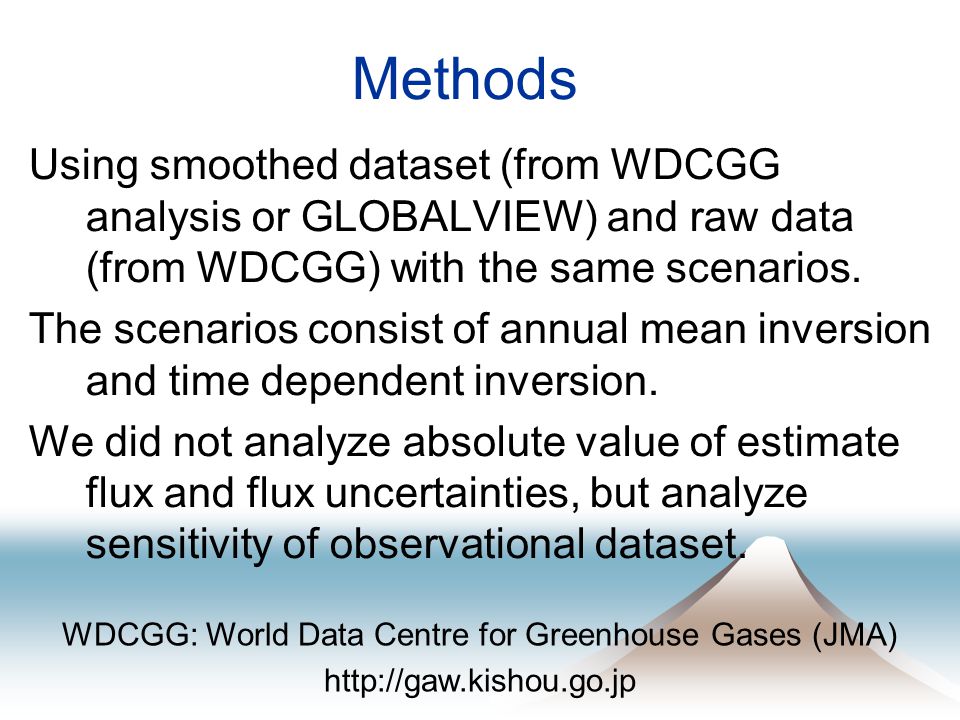 Methods

Using smoothed dataset (from WDCGG analysis or GLOBALVIEW) and raw data (from WDCGG) with the same scenarios.

The scenarios consist of annual mean inversion and time dependent inversion.

We did not analyze absolute value of estimate flux and flux uncertainties, but analyze sensitivity of observational dataset.

WDCGG: World Data Centre for Greenhouse Gases (JMA)
http://gaw.kishou.go.jp